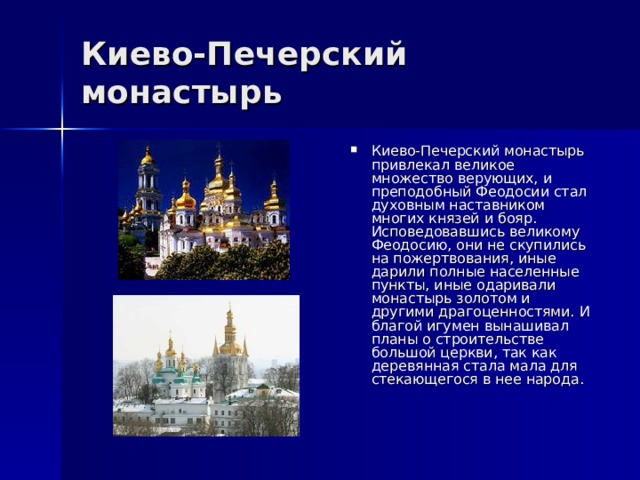 Киево-Печерский монастырь

Киево-Печерский монастырь привлекал великое множество верующих, и преподобный Феодосии стал духовным наставником многих князей и бояр. Исповедовавшись великому Феодосию, они не скупились на пожертвования, иные дарили полные населенные пункты, иные одаривали монастырь золотом и другими драгоценностями. И благой игумен вынашивал планы о строительстве большой церкви, так как деревянная стала мала для стекающегося в нее народа.